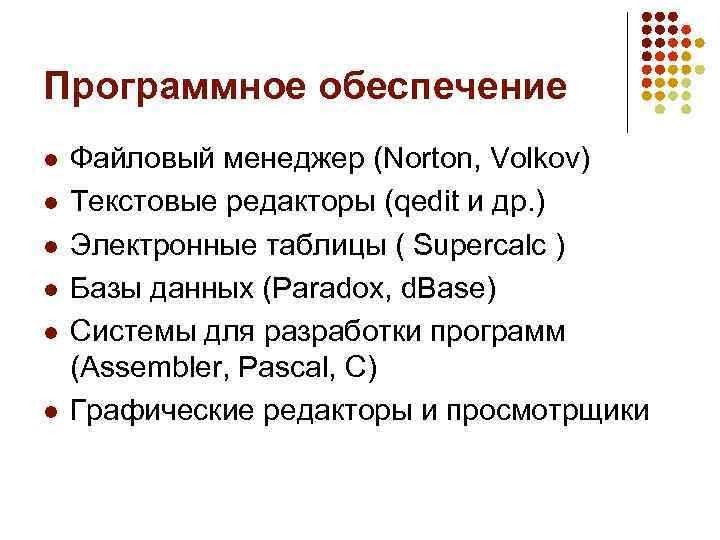 Программное обеспечение

- Файловый менеджер (Norton, Volkov)
- Текстовые редакторы (qedit и др.)
- Электронные таблицы ( Supercalc )
- Базы данных (Paradox, dBase)
- Системы для разработки программ (Assembler, Pascal, C)
- Графические редакторы и просмотрщики